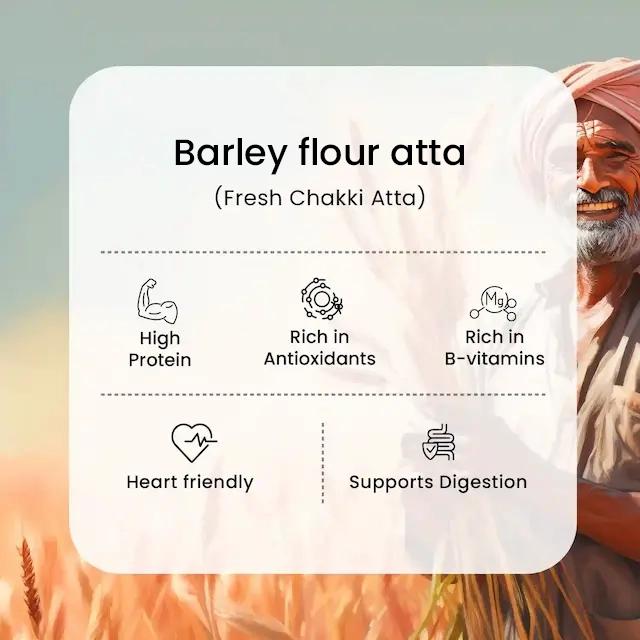 Barley flour atta
(Fresh Chakki Atta)

High Protein

Rich in Antioxidants

Mg

Rich in B-vitamins

Heart friendly

Supports Digestion